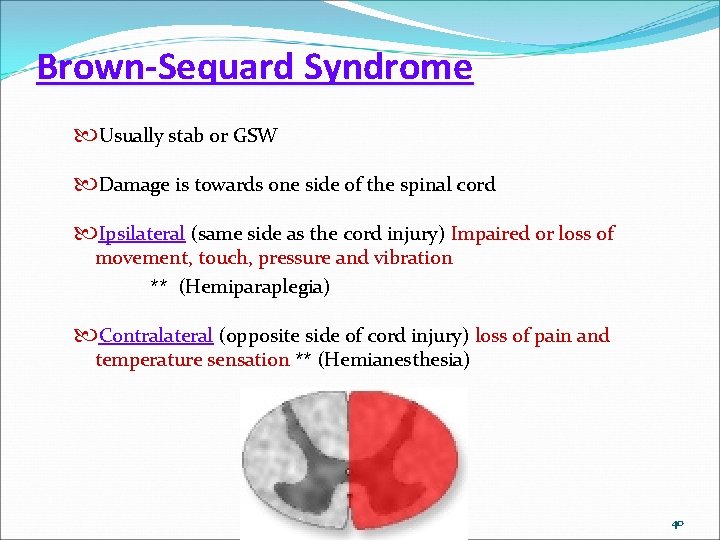 Brown-Sequard Syndrome

Usually stab or GSW

Damage is towards one side of the spinal cord

Ipsilateral (same side as the cord injury) Impaired or loss of movement, touch, pressure and vibration

** (Hemiparaplegia)

Contralateral (opposite side of cord injury) loss of pain and temperature sensation ** (Hemianesthesia)

40